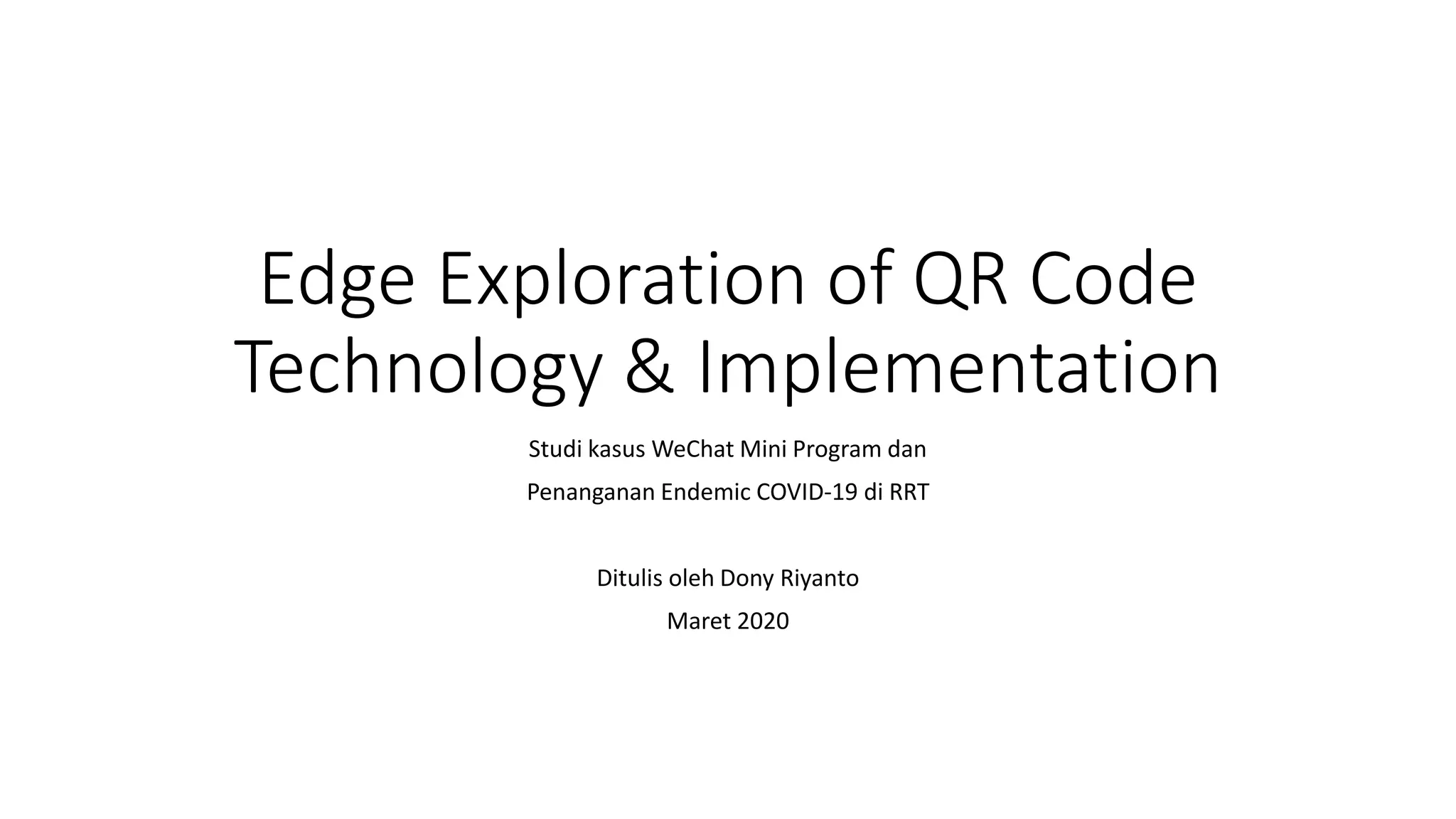 Edge Exploration of QR Code Technology & Implementation

Studi kasus WeChat Mini Program dan

Penanganan Endemic COVID-19 di RRT

Ditulis oleh Dony Riyanto

Maret 2020